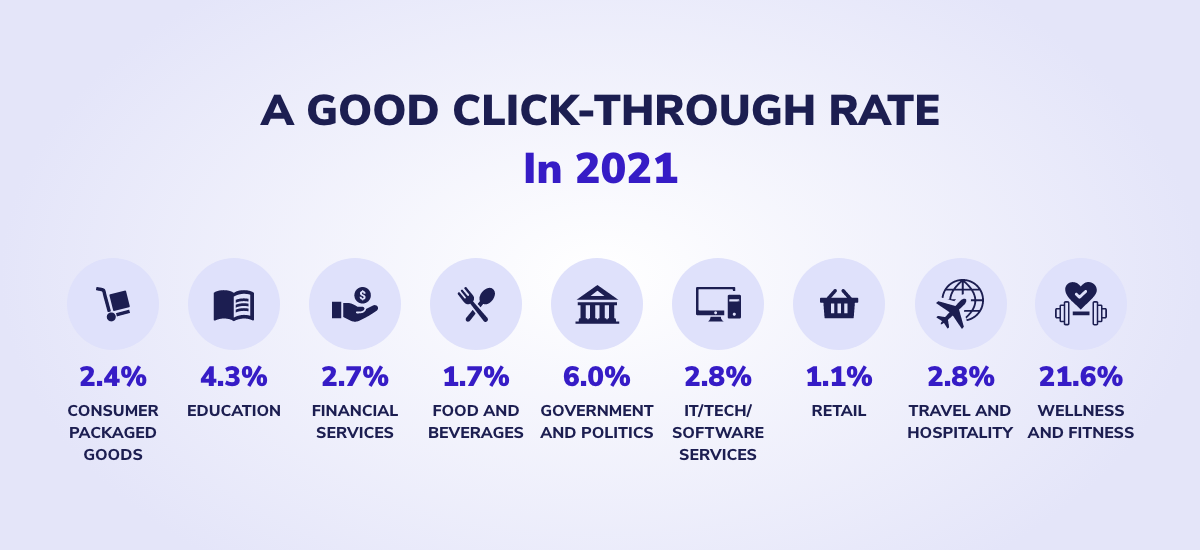 A GOOD CLICK-THROUGH RATE
In 2021

2.4%
CONSUMER PACKAGED GOODS

4.3%
EDUCATION

2.7%
FINANCIAL SERVICES

1.7%
FOOD AND BEVERAGES

6.0%
GOVERNMENT AND POLITICS

2.8%
IT/TECH/ SOFTWARE SERVICES

1.1%
RETAIL

2.8%
TRAVEL AND HOSPITALITY

21.6%
WELLNESS AND FITNESS